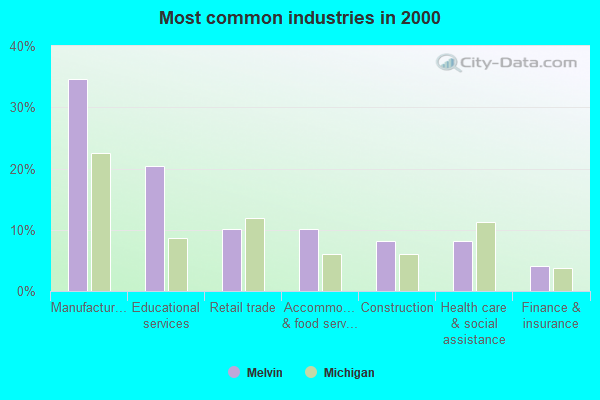 Most common industries in 2000

City-Data.com

40%
30%
20%
10%
0%

Manufactur...
Educational services
Retail trade
Accommo... & food serv...
Construction
Health care & social assistance
Finance & insurance

Melvin
Michigan